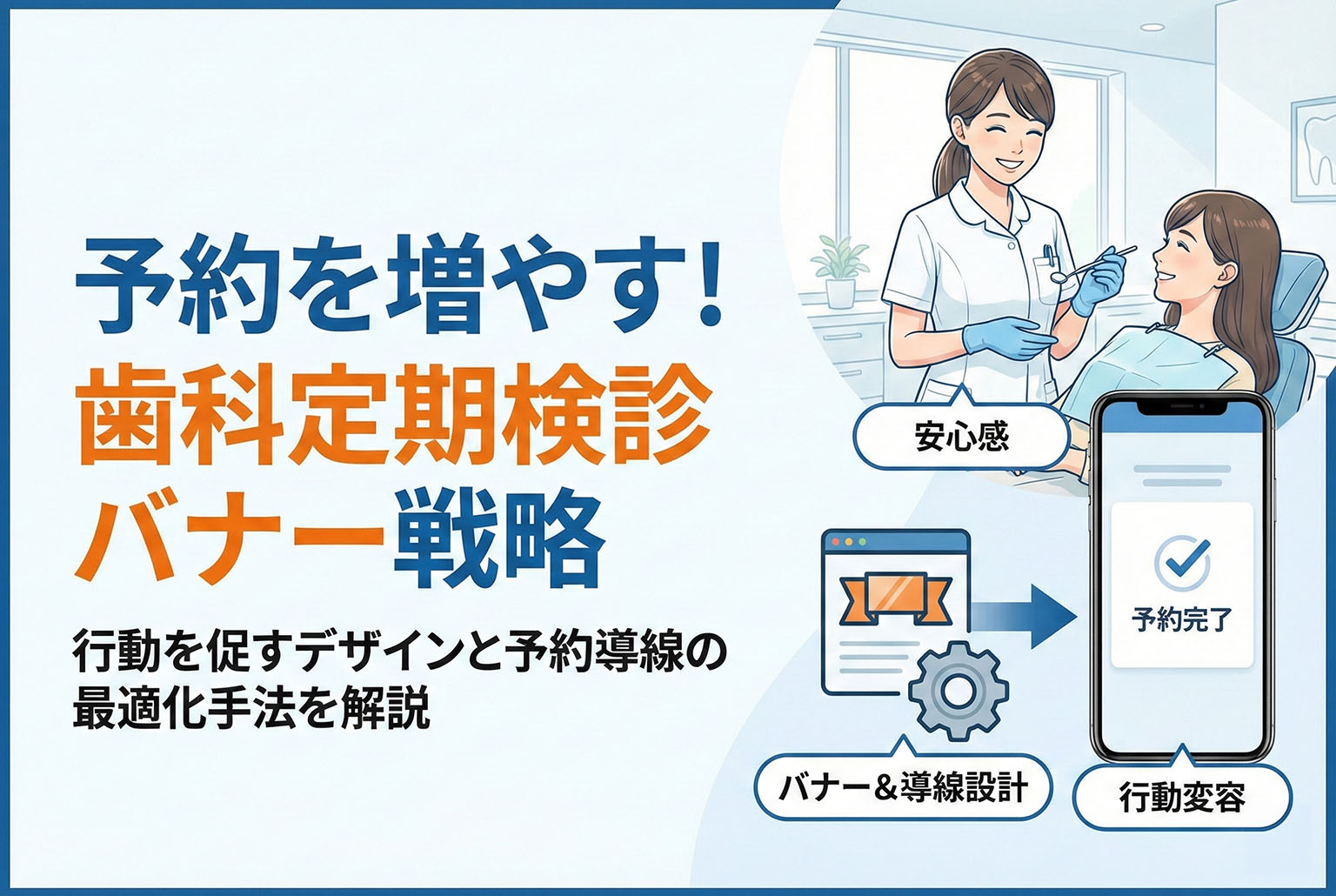 予約を増やす!
歯科定期検診
バナー戦略

行動を促すデザインと予約導線の最適化手法を解説

安心感

予約完了

バナー&導線設計

行動変容